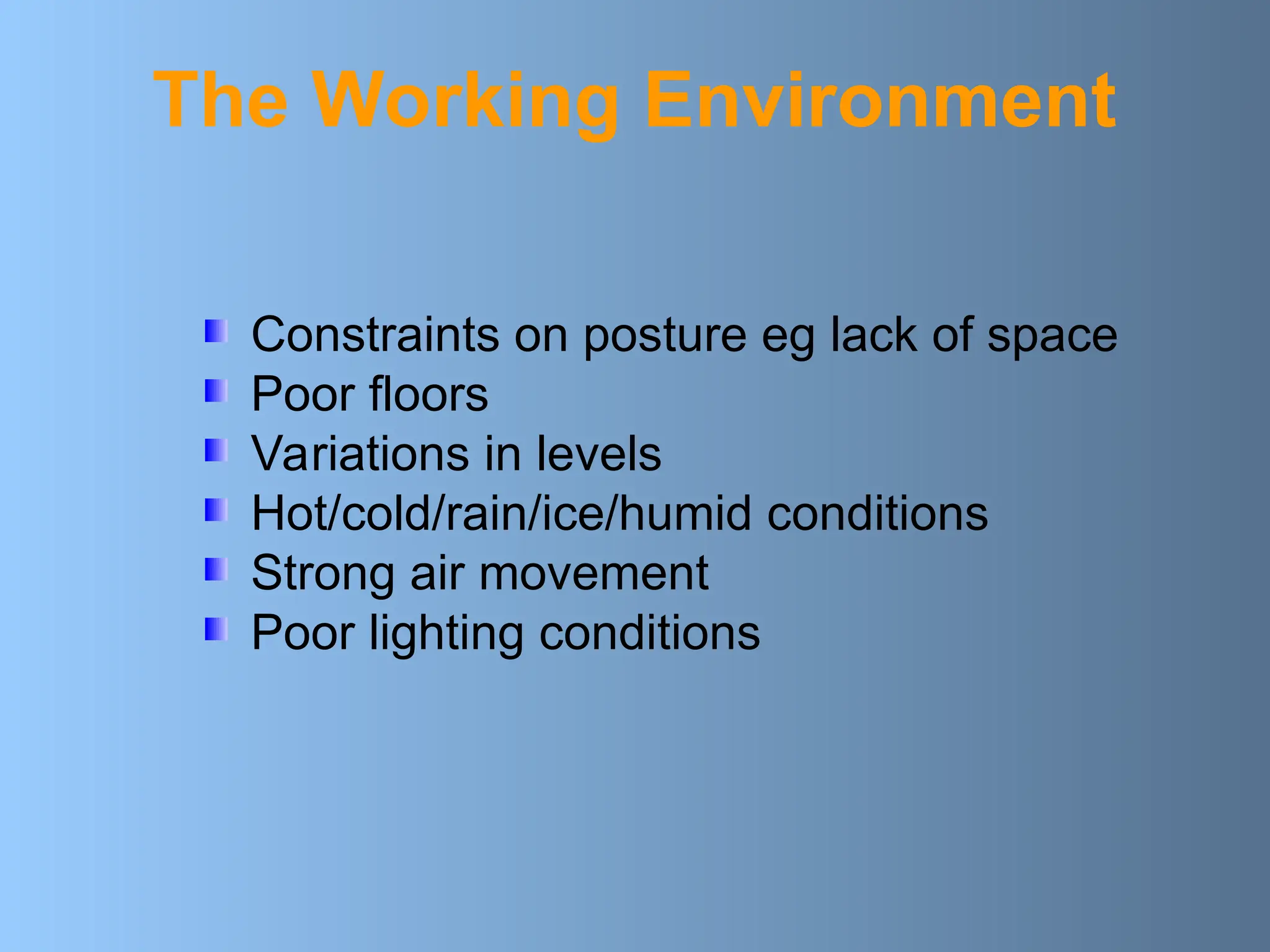 The Working Environment

- Constraints on posture eg lack of space
- Poor floors
- Variations in levels
- Hot/cold/rain/ice/humid conditions
- Strong air movement
- Poor lighting conditions